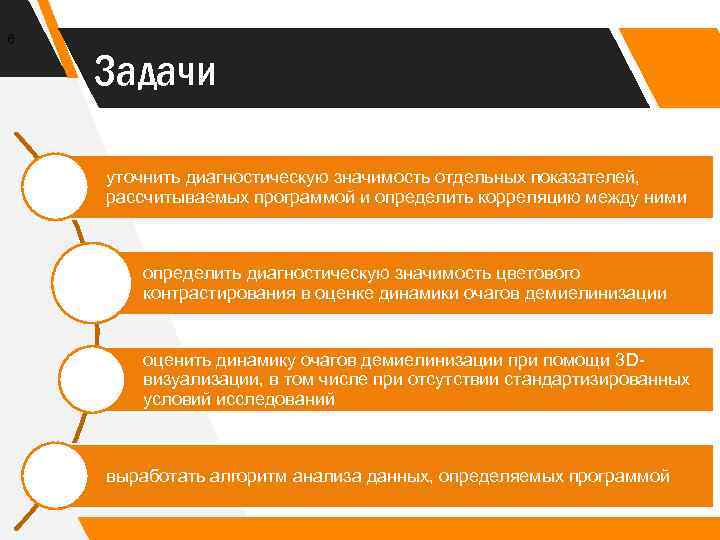 6

Задачи

уточнить диагностическую значимость отдельных показателей, рассчитываемых программой и определить корреляцию между ними

определить диагностическую значимость цветового контрастирования в оценке динамики очагов демиелинизации

оценить динамику очагов демиелинизации при помощи 3D-визуализации, в том числе при отсутствии стандартизированных условий исследований

выработать алгоритм анализа данных, определяемых программой